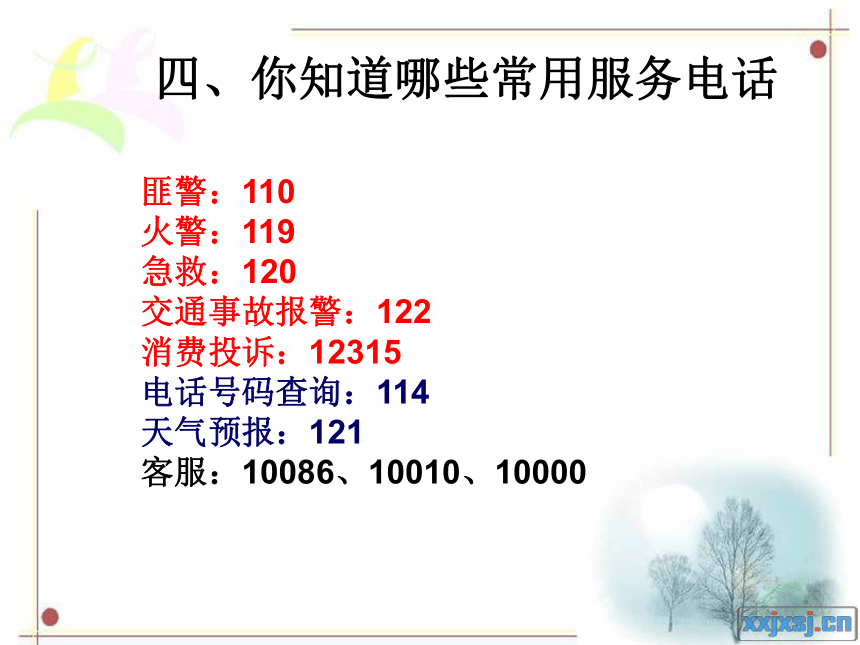 四、你知道哪些常用服务电话

匪警：110
火警：119
急救：120
交通事故报警：122
消费投诉：12315
电话号码查询：114
天气预报：121
客服：10086、10010、10000

xxjxsj.cn